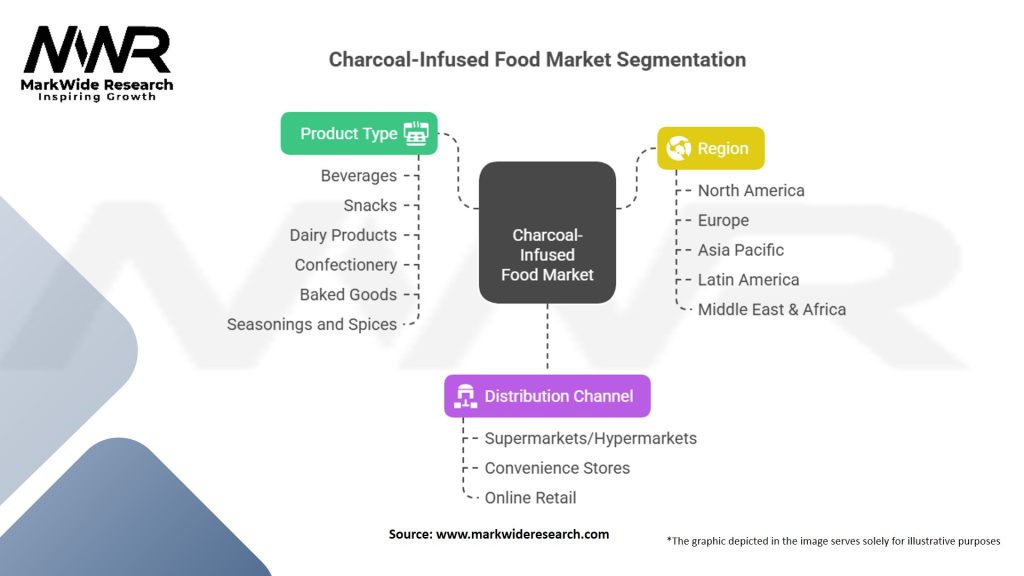 MWR
MarkWide Research
Inspiring Growth

Charcoal-Infused Food Market Segmentation

Product Type
Beverages
Snacks
Dairy Products
Confectionery
Baked Goods
Seasonings and Spices

Charcoal-Infused Food Market

Region
North America
Europe
Asia Pacific
Latin America
Middle East & Africa

Distribution Channel
Supermarkets/Hypermarkets
Convenience Stores
Online Retail

Source: www.markwideresearch.com

*The graphic depicted in the image serves solely for illustrative purposes